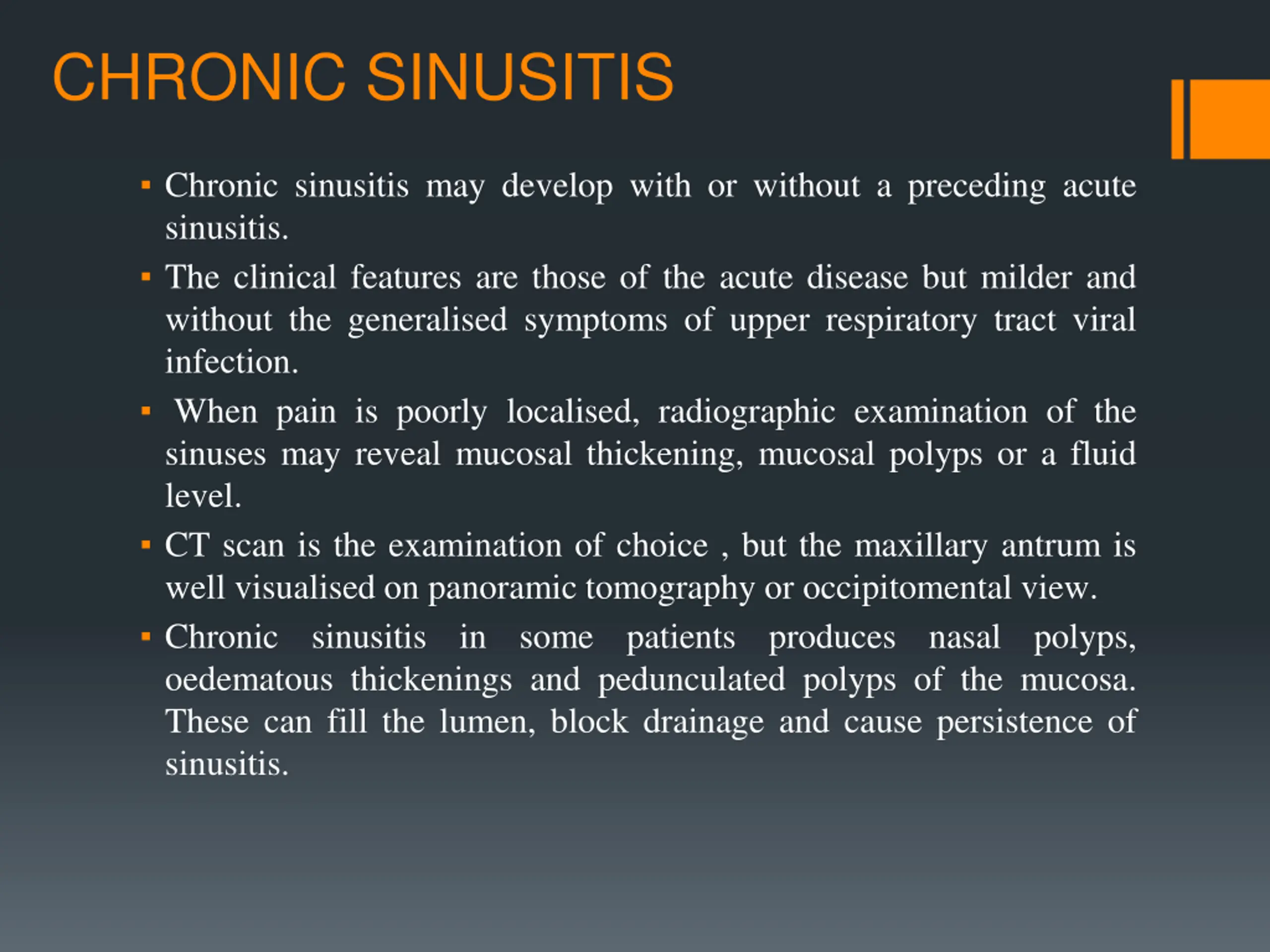 CHRONIC SINUSITIS

▪ Chronic sinusitis may develop with or without a preceding acute sinusitis.

▪ The clinical features are those of the acute disease but milder and without the generalised symptoms of upper respiratory tract viral infection.

▪ When pain is poorly localised, radiographic examination of the sinuses may reveal mucosal thickening, mucosal polyps or a fluid level.

▪ CT scan is the examination of choice , but the maxillary antrum is well visualised on panoramic tomography or occipitomental view.

▪ Chronic sinusitis in some patients produces nasal polyps, oedematous thickenings and pedunculated polyps of the mucosa. These can fill the lumen, block drainage and cause persistence of sinusitis.